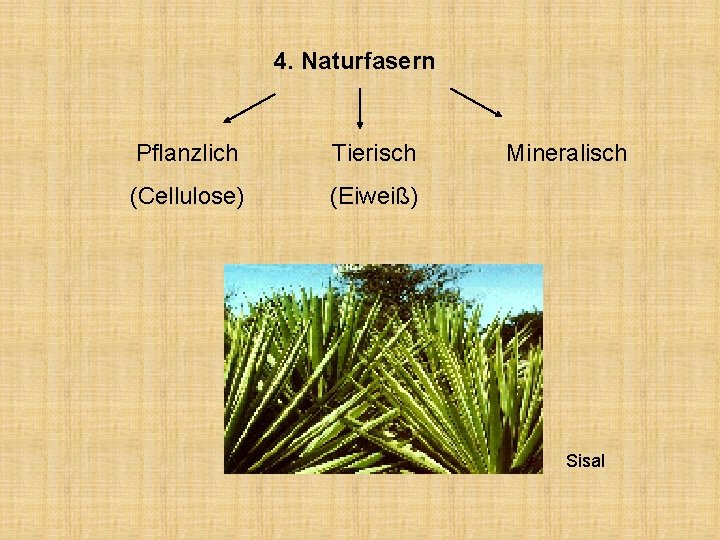 4. Naturfasern

Pflanzlich
(Cellulose)

Tierisch
(Eiweiß)

Mineralisch

Sisal